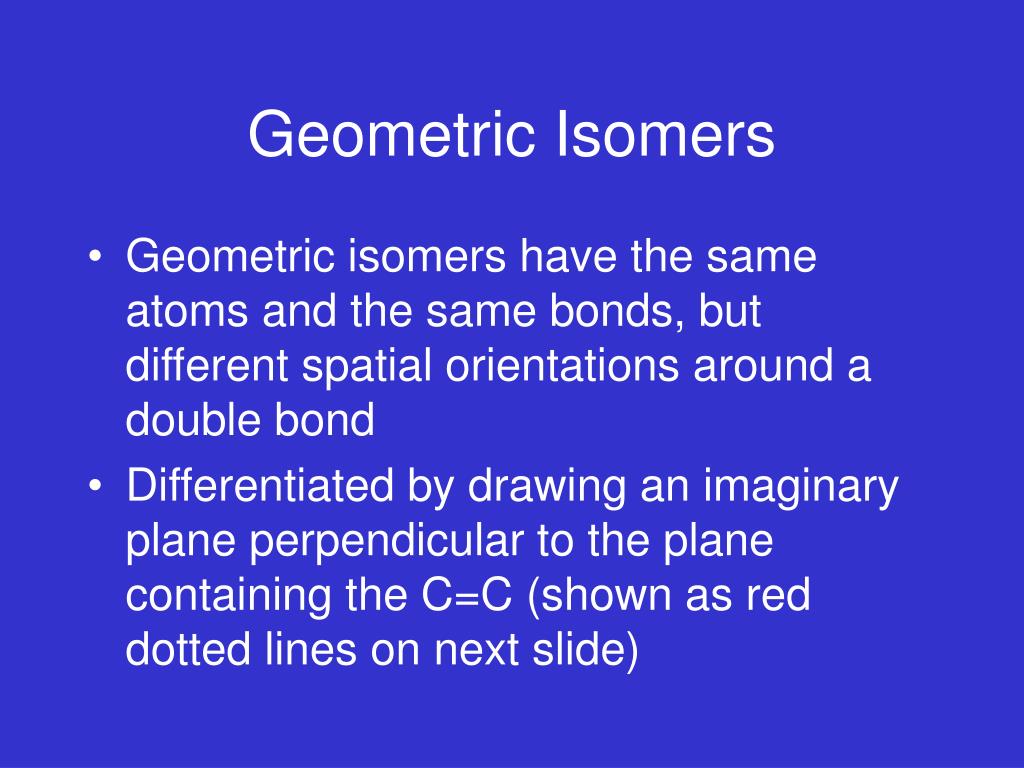 Geometric Isomers

• Geometric isomers have the same atoms and the same bonds, but different spatial orientations around a double bond

• Differentiated by drawing an imaginary plane perpendicular to the plane containing the C=C (shown as red dotted lines on next slide)